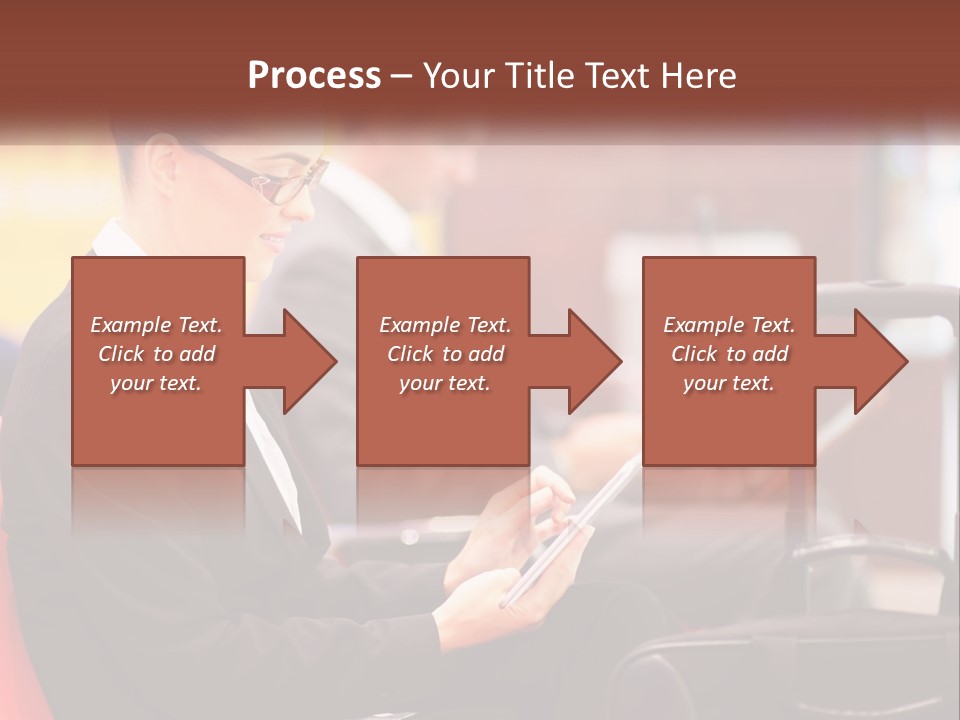 Process – Your Title Text Here

Example Text. Click to add your text.

Example Text. Click to add your text.

Example Text. Click to add your text.